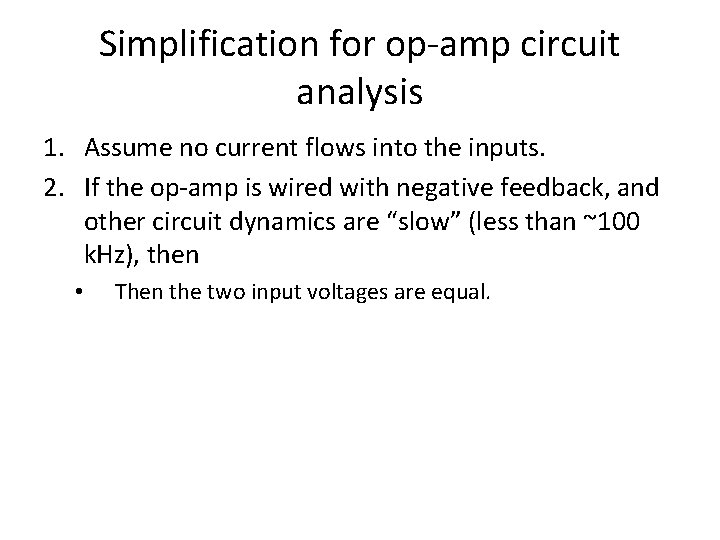 Simplification for op-amp circuit analysis

1. Assume no current flows into the inputs.
2. If the op-amp is wired with negative feedback, and other circuit dynamics are “slow” (less than ~100 kHz), then
   • Then the two input voltages are equal.